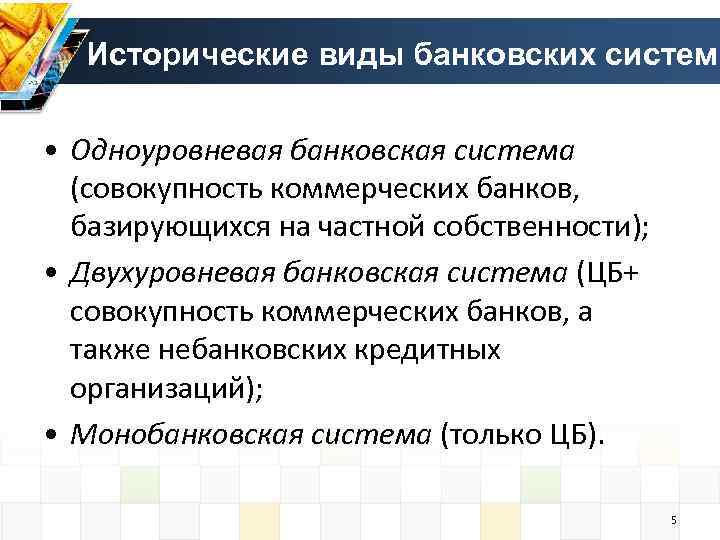 Исторические виды банковских систем

• Одноуровневая банковская система (совокупность коммерческих банков, базирующихся на частной собственности);

• Двухуровневая банковская система (ЦБ+ совокупность коммерческих банков, а также небанковских кредитных организаций);

• Монобанковская система (только ЦБ).

5